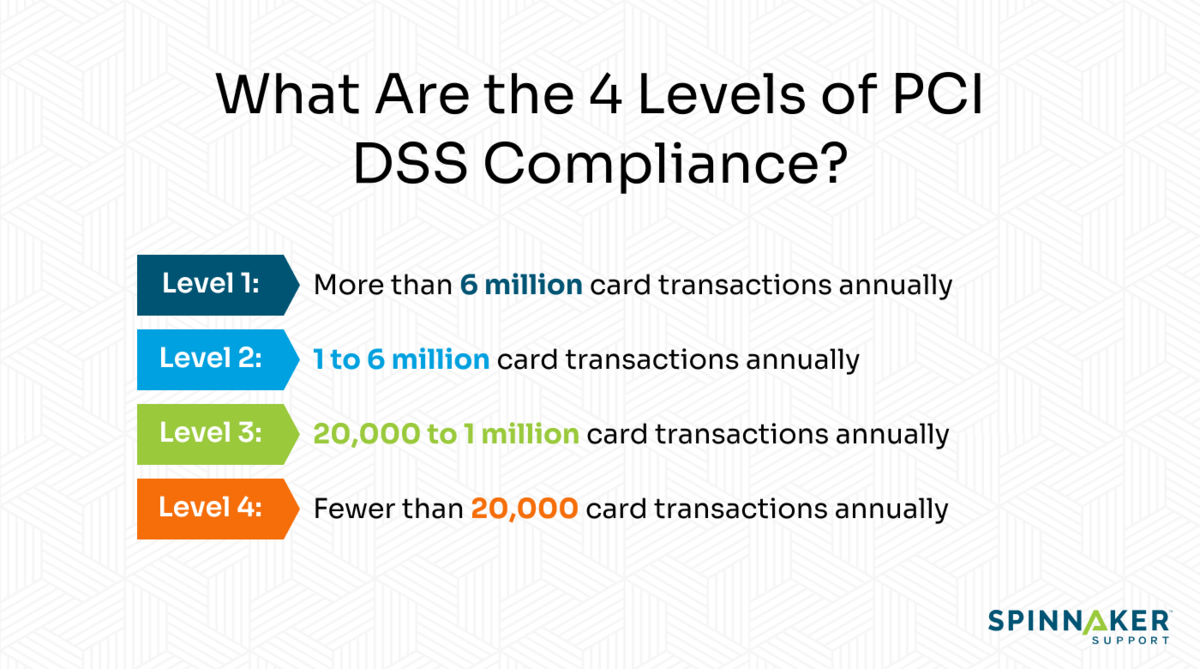 What Are the 4 Levels of PCI DSS Compliance?

Level 1: More than 6 million card transactions annually

Level 2: 1 to 6 million card transactions annually

Level 3: 20,000 to 1 million card transactions annually

Level 4: Fewer than 20,000 card transactions annually

SPINNAKER SUPPORT